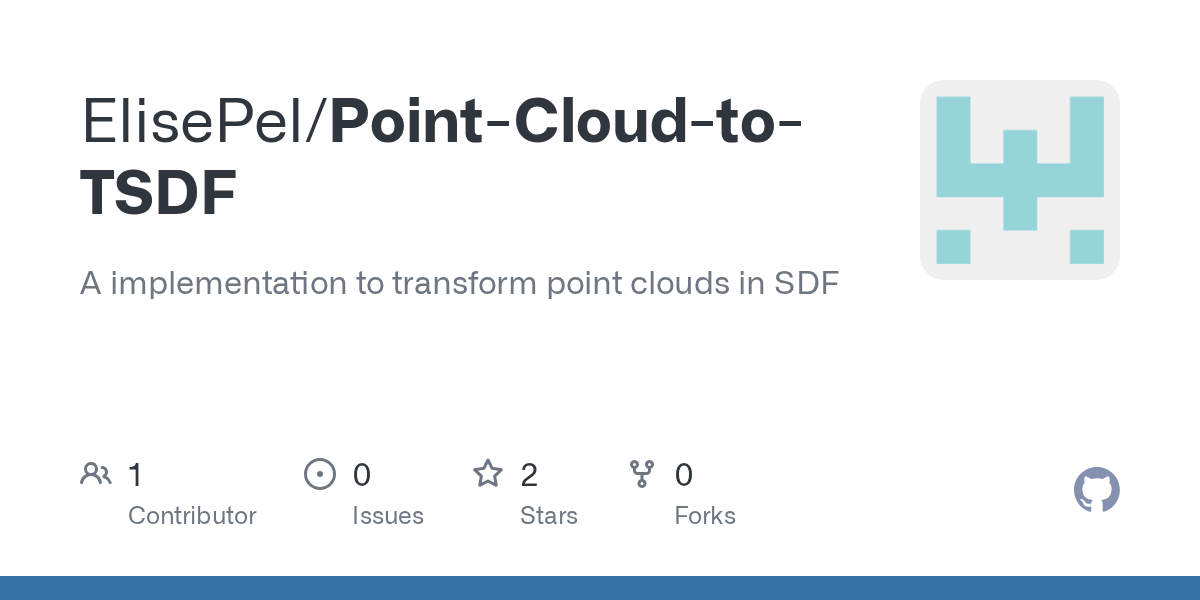 ElisePel/Point-Cloud-to-TSDF

A implementation to transform point clouds in SDF

1 Contributor

0 Issues

2 Stars

0 Forks